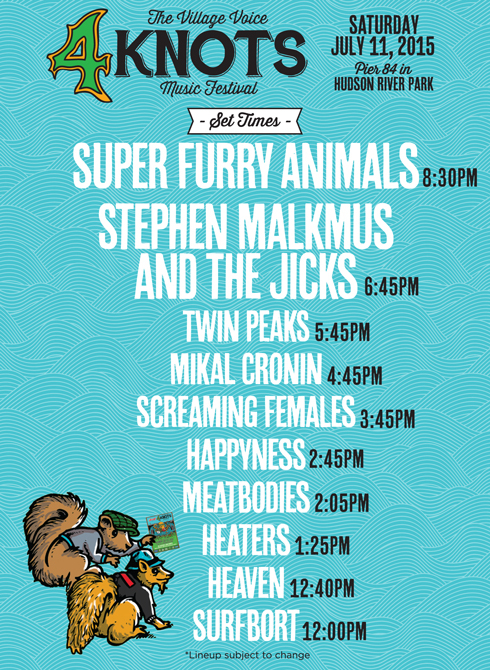 The Village Voice
4 KNOTS
Music Festival

SATURDAY
JULY 11, 2015
Pier 84 in
HUDSON RIVER PARK

- Set Times -

SUPER FURRY ANIMALS 8:30PM
STEPHEN MALKMUS AND THE JICKS 6:45PM
TWIN PEAKS 5:45PM
MIKAL CRONIN 4:45PM
SCREAMING FEMALES 3:45PM
HAPPYNESS 2:45PM
MEATBODIES 2:05PM
HEATERS 1:25PM
HEAVEN 12:40PM
SURFBORT 12:00PM

*Lineup subject to change